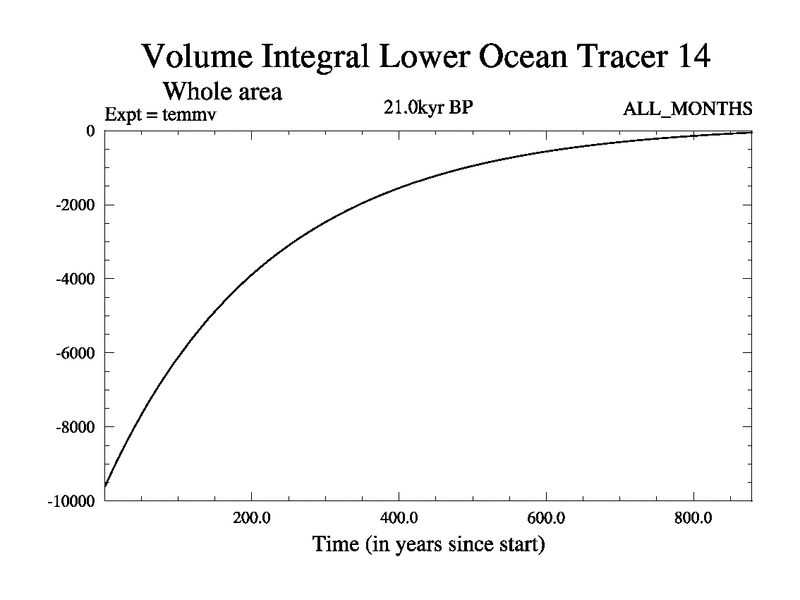 Volume Integral Lower Ocean Tracer 14
Whole area
Expt = temmv
21.0kyr BP
ALL_MONTHS

0
-2000
-4000
-6000
-8000
-10000

200.0
400.0
600.0
800.0
Time (in years since start)